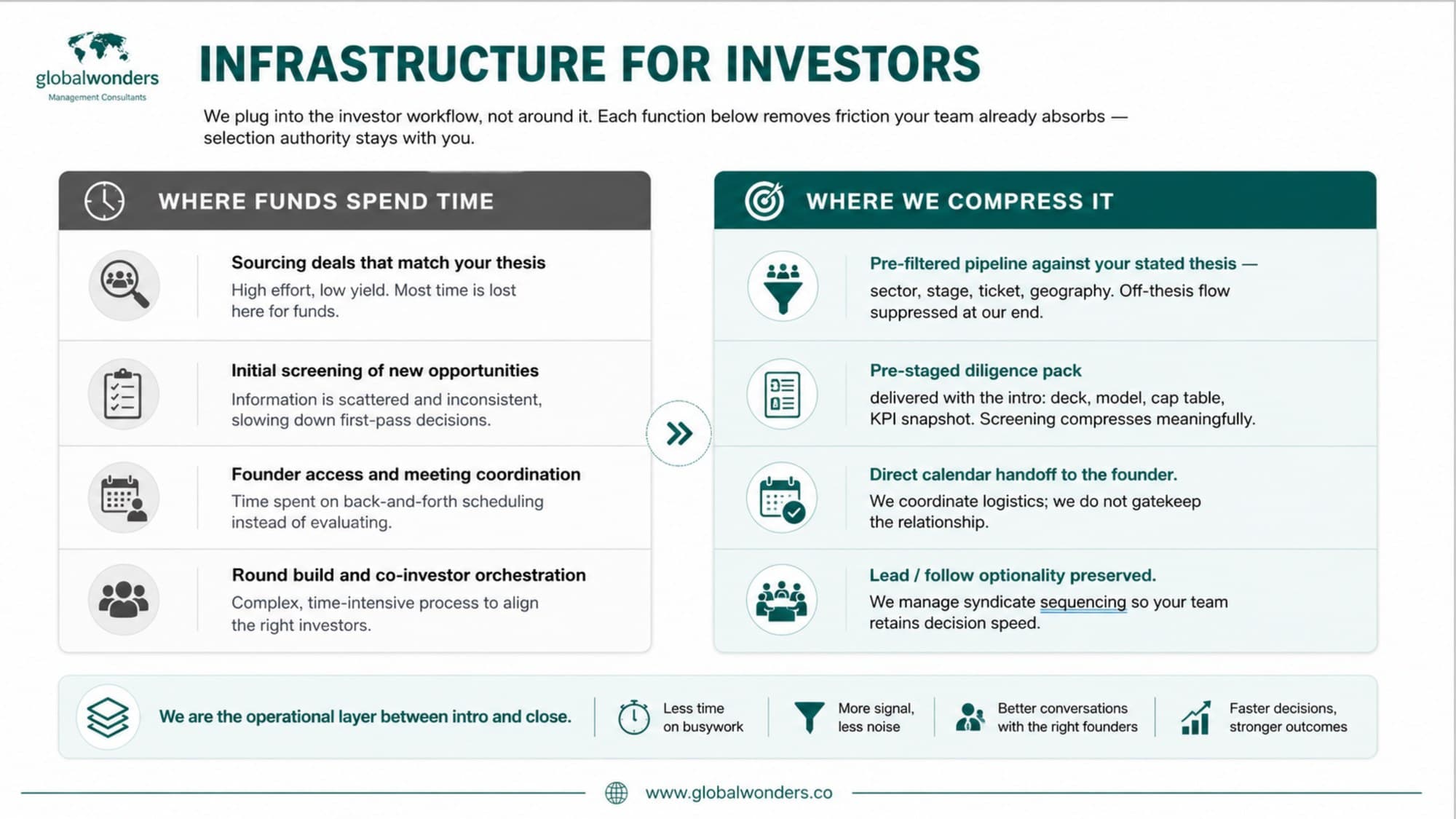 globalwonders
Management Consultants

INFRASTRUCTURE FOR INVESTORS

We plug into the investor workflow, not around it. Each function below removes friction your team already absorbs — selection authority stays with you.

WHERE FUNDS SPEND TIME

Sourcing deals that match your thesis
High effort, low yield. Most time is lost here for funds.

Initial screening of new opportunities
Information is scattered and inconsistent, slowing down first-pass decisions.

Founder access and meeting coordination
Time spent on back-and-forth scheduling instead of evaluating.

Round build and co-investor orchestration
Complex, time-intensive process to align the right investors.

WHERE WE COMPRESS IT

Pre-filtered pipeline against your stated thesis —
sector, stage, ticket, geography. Off-thesis flow suppressed at our end.

Pre-staged diligence pack
delivered with the intro: deck, model, cap table, KPI snapshot. Screening compresses meaningfully.

Direct calendar handoff to the founder.
We coordinate logistics; we do not gatekeep the relationship.

Lead / follow optionality preserved.
We manage syndicate sequencing so your team retains decision speed.

We are the operational layer between intro and close.

Less time on busywork

More signal, less noise

Better conversations with the right founders

Faster decisions, stronger outcomes

www.globalwonders.co